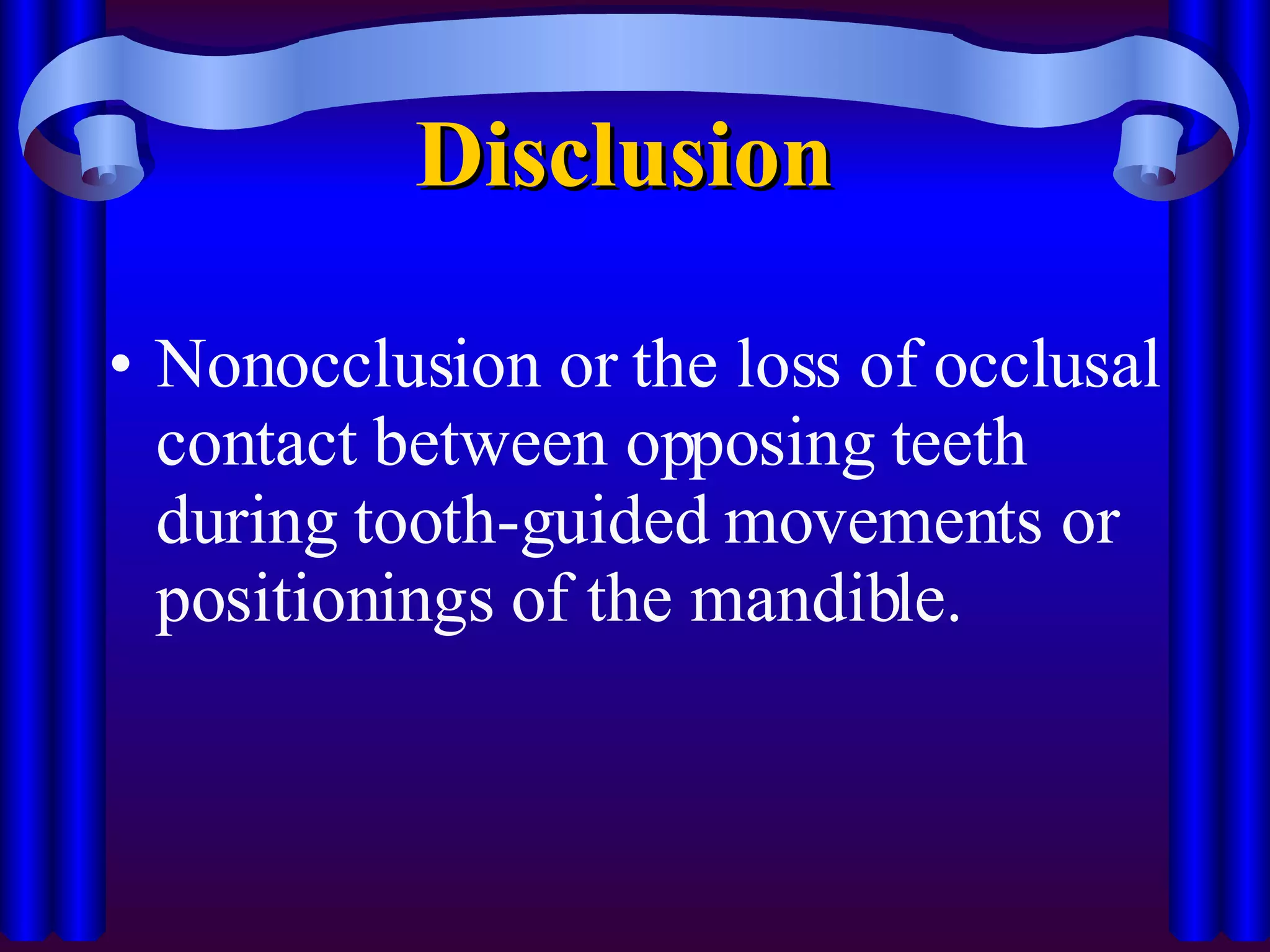 Disclusion

• Nonocclusion or the loss of occlusal contact between opposing teeth during tooth-guided movements or positionings of the mandible.